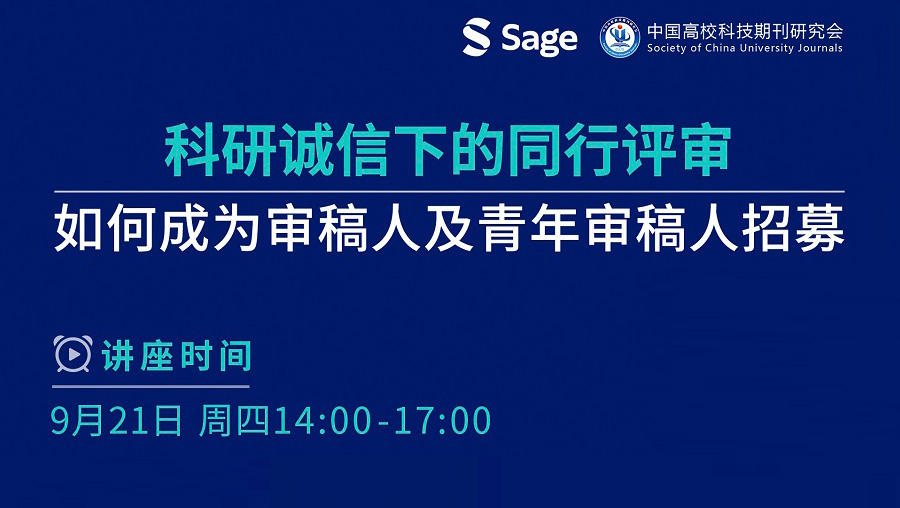 Sage

中国高校科技期刊研究会
Society of China University Journals

科研诚信下的同行评审

如何成为审稿人及青年审稿人招募

讲座时间

9月21日 周四14:00-17:00